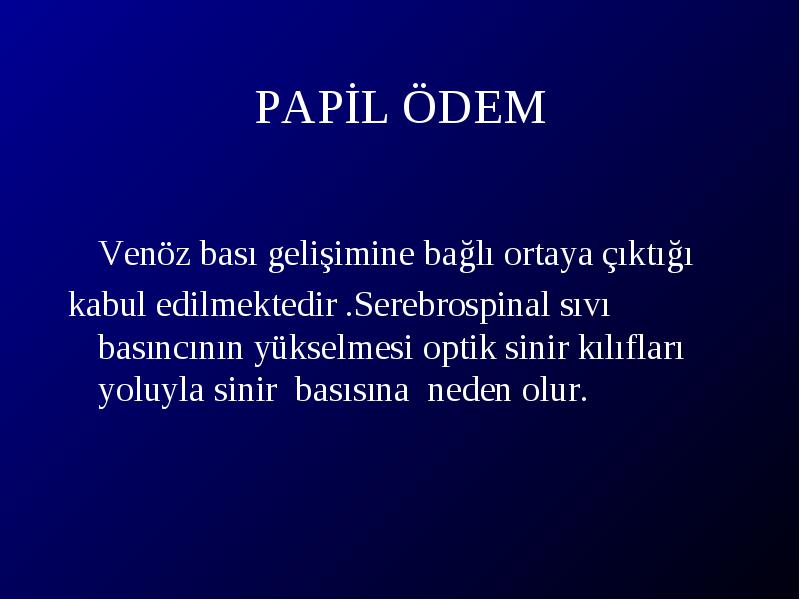 PAPİL ÖDEM

Venöz bası gelişimine bağlı ortaya çıktığı kabul edilmektedir .Serebrospinal sıvı basıncının yükselmesi optik sinir kılıfları yoluyla sinir basısına neden olur.